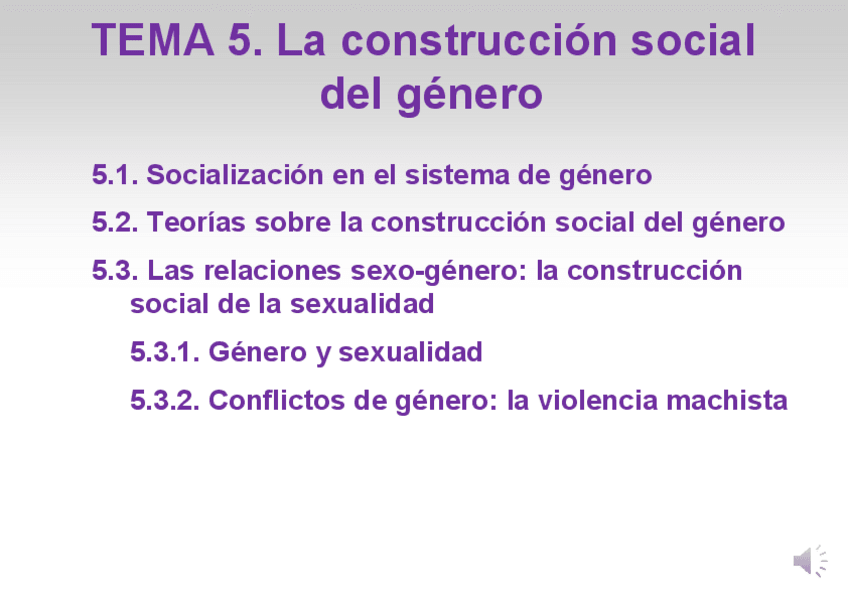 TEMA 5. La construcción social del género

5.1. Socialización en el sistema de género

5.2. Teorías sobre la construcción social del género

5.3. Las relaciones sexo-género: la construcción social de la sexualidad

5.3.1. Género y sexualidad

5.3.2. Conflictos de género: la violencia machista